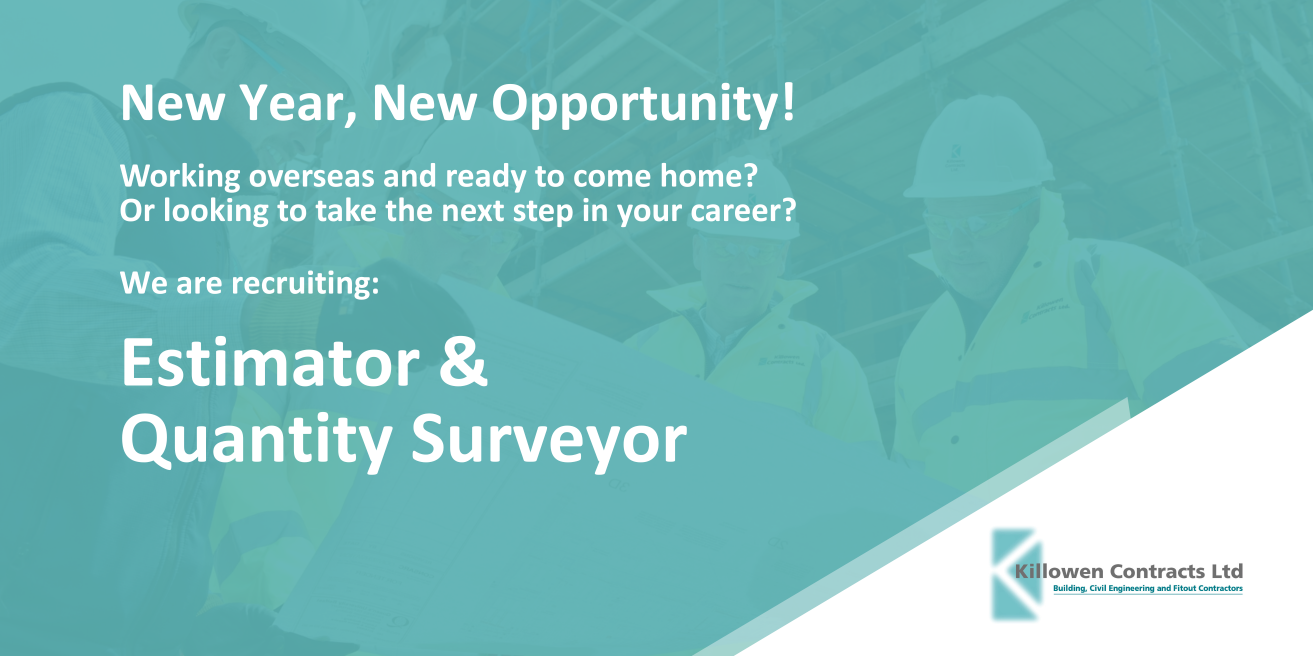 New Year, New Opportunity!

Working overseas and ready to come home?
Or looking to take the next step in your career?

We are recruiting:

Estimator &
Quantity Surveyor

Killowen Contracts Ltd
Building, Civil Engineering and Fitout Contractors